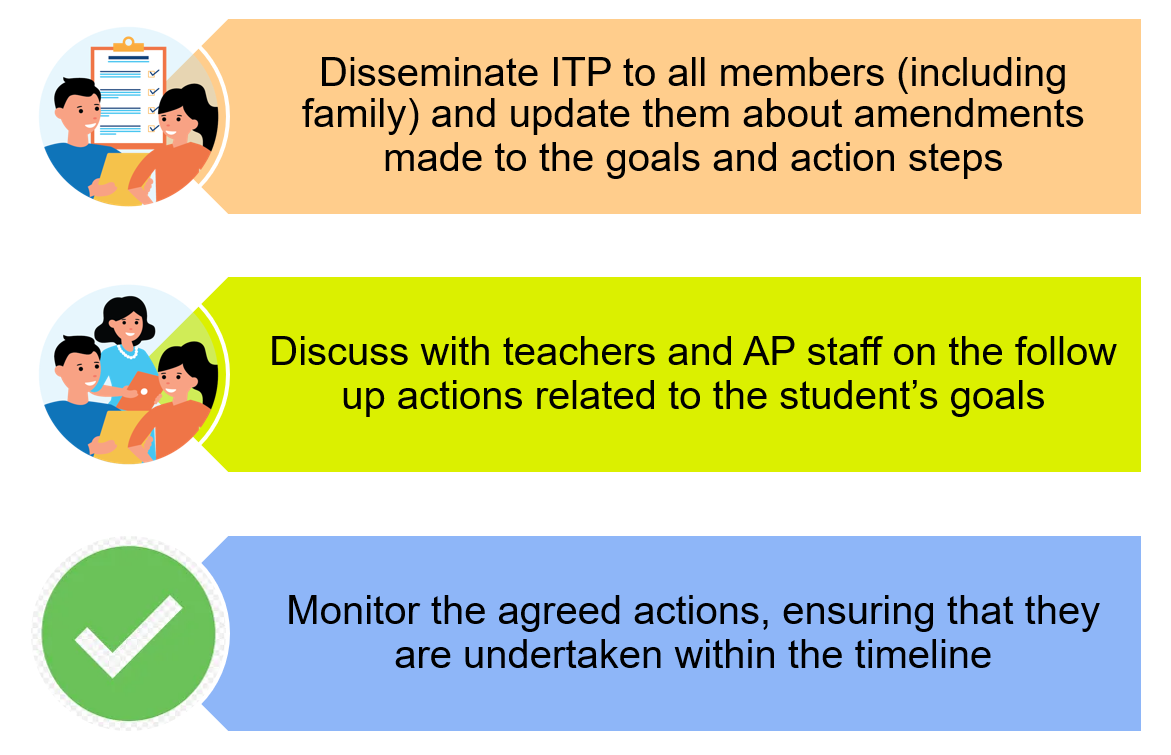 Disseminate ITP to all members (including family) and update them about amendments made to the goals and action steps

Discuss with teachers and AP staff on the follow up actions related to the student’s goals

Monitor the agreed actions, ensuring that they are undertaken within the timeline